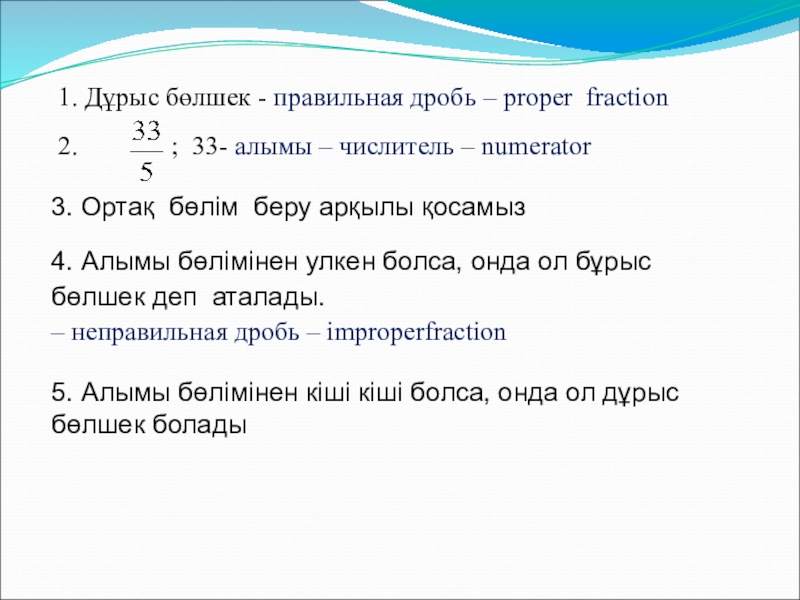 1. Дұрыс бөлшек - правильная дробь – proper fraction

2. $\frac{33}{5}$ ; 33- алымы – числитель – numerator

3. Ортақ бөлім беру арқылы қосамыз

4. Алымы бөлімінен улкен болса, онда ол бұрыс бөлшек деп аталады.
– неправильная дробь – improperfraction

5. Алымы бөлімінен кіші кіші болса, онда ол дұрыс бөлшек болады